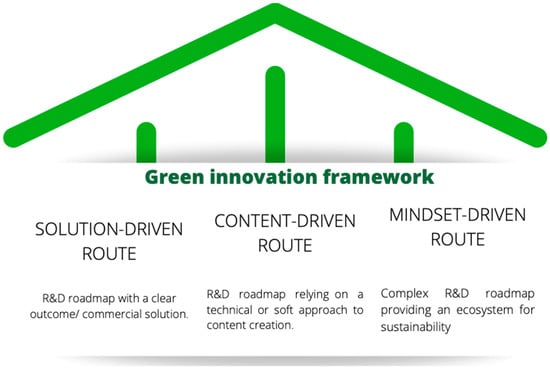 Green innovation framework

SOLUTION-DRIVEN ROUTE

R&D roadmap with a clear outcome/ commercial solution.

CONTENT-DRIVEN ROUTE

R&D roadmap relying on a technical or soft approach to content creation.

MINDSET-DRIVEN ROUTE

Complex R&D roadmap providing an ecosystem for sustainability